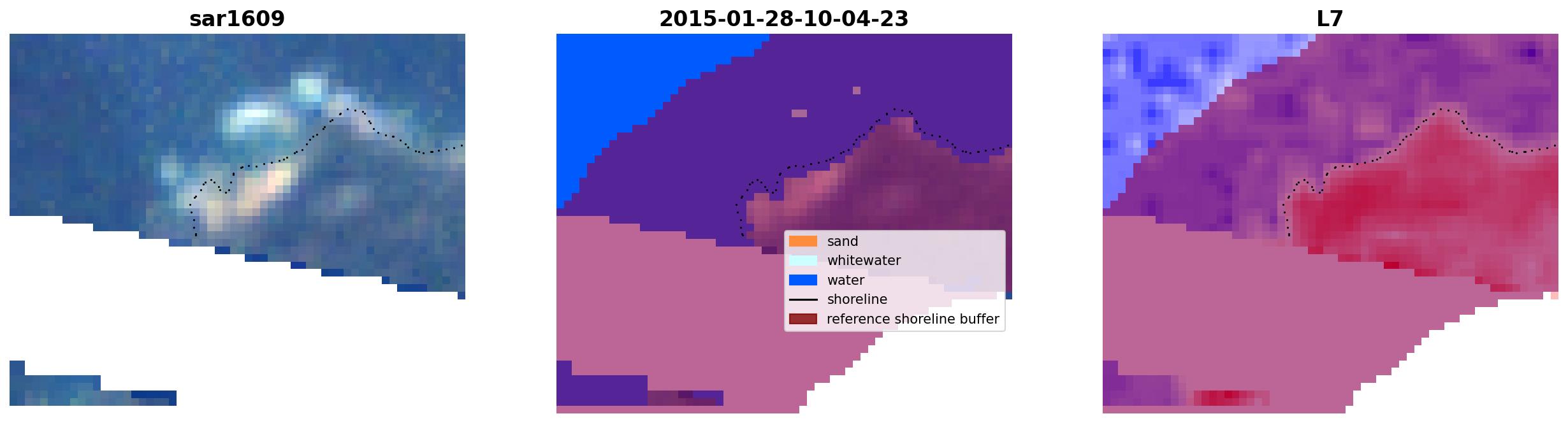 sar1609

2015-01-28-10-04-23

sand
whitewater
water
shoreline
reference shoreline buffer

L7